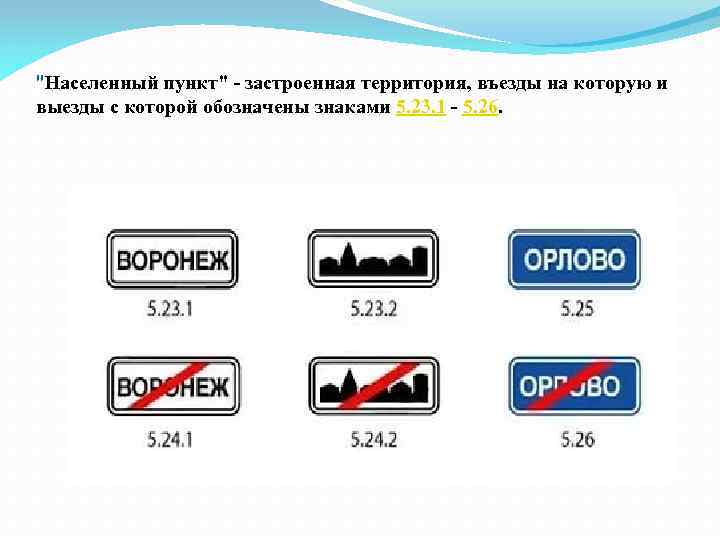 "Населенный пункт" - застроенная территория, въезды на которую и выезды с которой обозначены знаками 5.23.1 - 5.26.

ВОРОНЕЖ
5.23.1

5.23.2

ОРЛОВО
5.25

ВОРОНЕЖ
5.24.1

5.24.2

ОРЛОВО
5.26